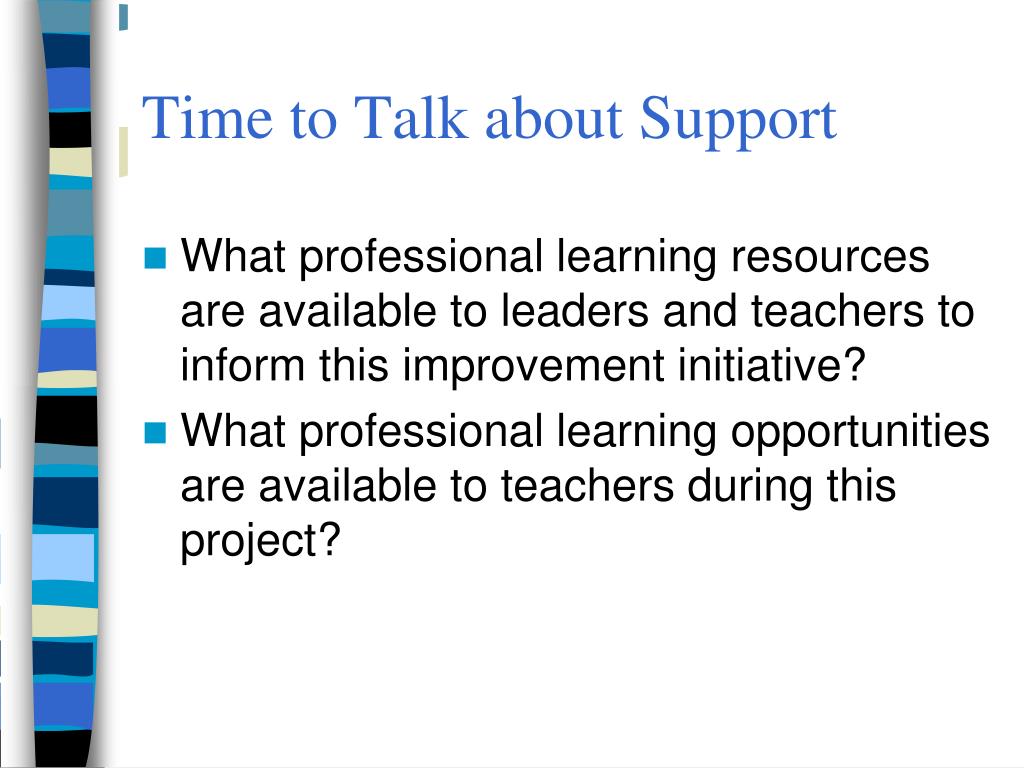 Time to Talk about Support

What professional learning resources are available to leaders and teachers to inform this improvement initiative?

What professional learning opportunities are available to teachers during this project?